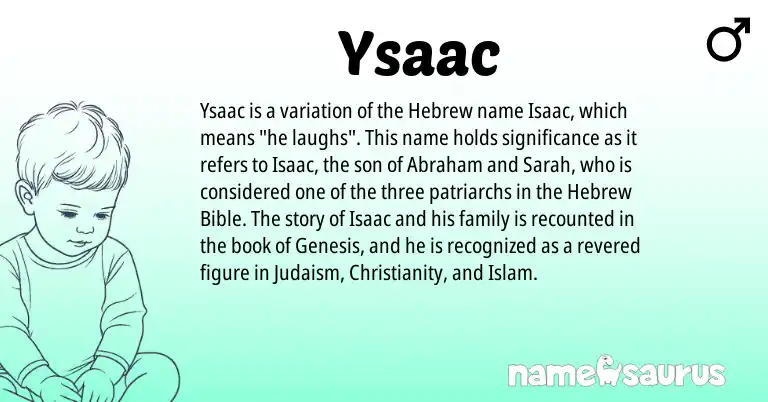 Ysaac

♂

Ysaac is a variation of the Hebrew name Isaac, which means "he laughs". This name holds significance as it refers to Isaac, the son of Abraham and Sarah, who is considered one of the three patriarchs in the Hebrew Bible. The story of Isaac and his family is recounted in the book of Genesis, and he is recognized as a revered figure in Judaism, Christianity, and Islam.

namesaurus